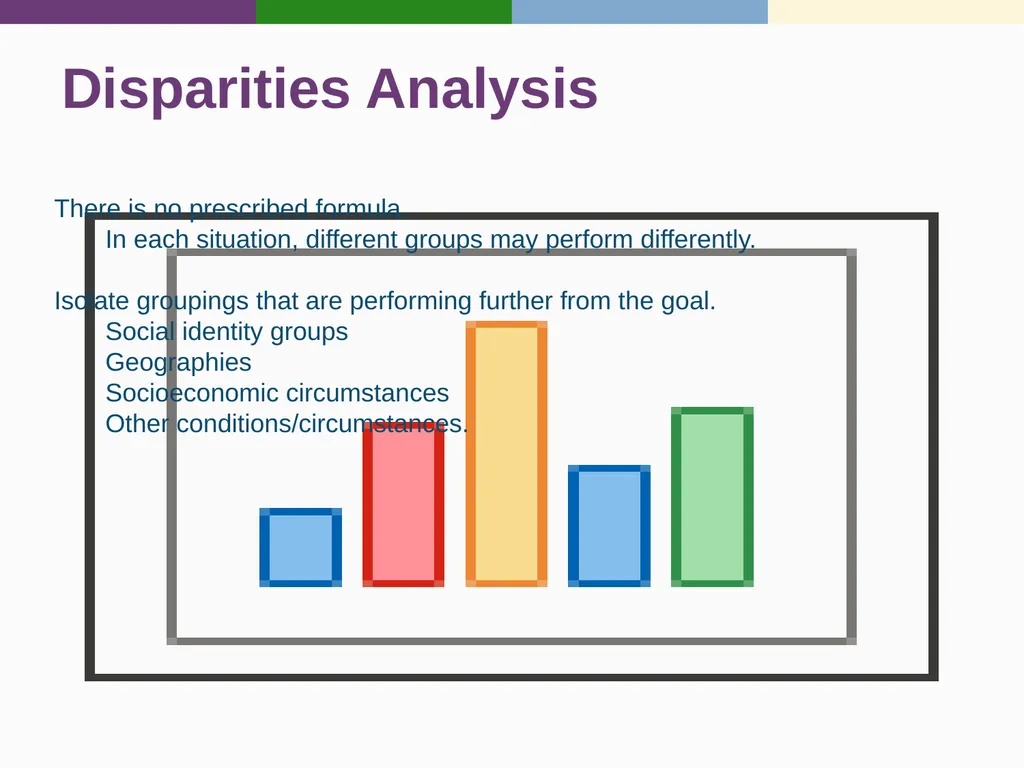 Disparities Analysis

There is no prescribed formula.

In each situation, different groups may perform differently.

Isolate groupings that are performing further from the goal.

Social identity groups

Geographies

Socioeconomic circumstances

Other conditions/circumstances.